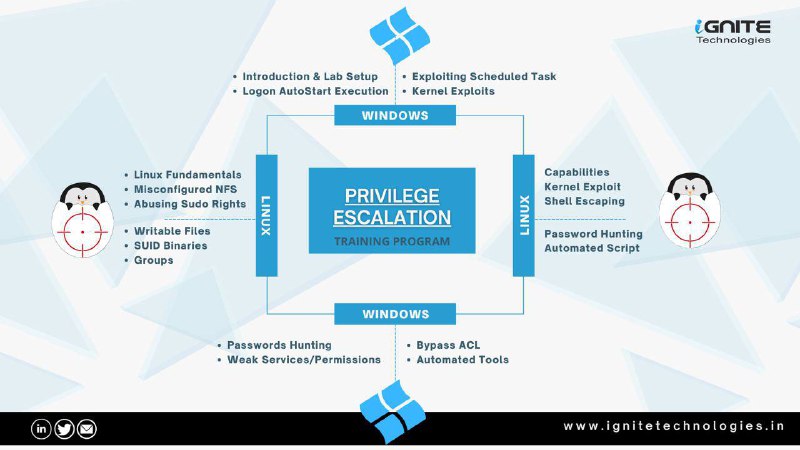 iGNITE
Technologies

• Introduction & Lab Setup
• Logon AutoStart Execution

• Exploiting Scheduled Task
• Kernel Exploits

WINDOWS

• Linux Fundamentals
• Misconfigured NFS
• Abusing Sudo Rights

• Writable Files
• SUID Binaries
• Groups

LINUX

PRIVILEGE ESCALATION
TRAINING PROGRAM

LINUX

Capabilities
Kernel Exploit
Shell Escaping

Password Hunting
Automated Script

WINDOWS

• Passwords Hunting
• Weak Services/Permissions

• Bypass ACL
• Automated Tools

www.ignitetechnologies.in